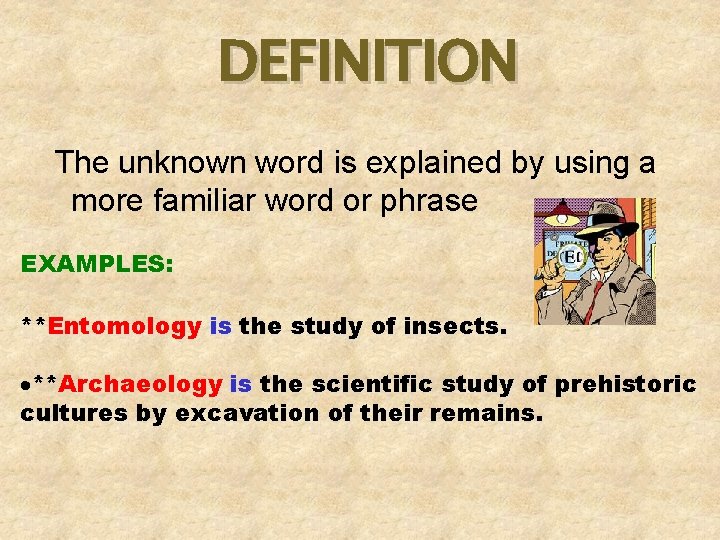 DEFINITION

The unknown word is explained by using a more familiar word or phrase

EXAMPLES:

**Entomology is the study of insects.

•**Archaeology is the scientific study of prehistoric cultures by excavation of their remains.